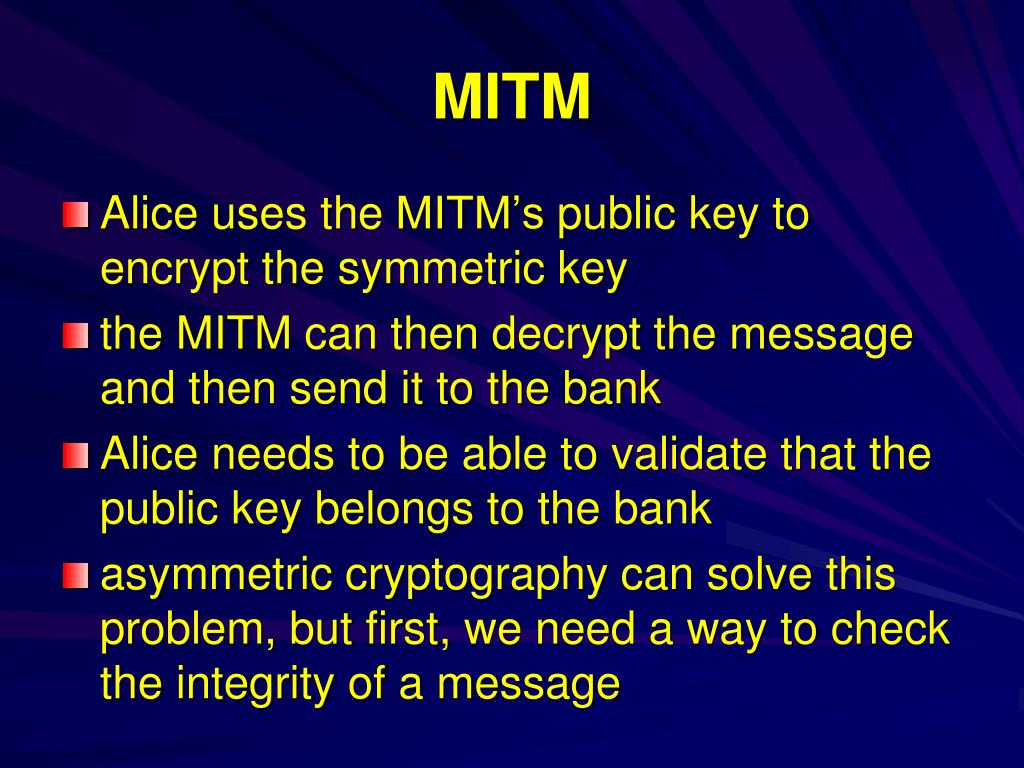 MITM

Alice uses the MITM’s public key to encrypt the symmetric key

the MITM can then decrypt the message and then send it to the bank

Alice needs to be able to validate that the public key belongs to the bank

asymmetric cryptography can solve this problem, but first, we need a way to check the integrity of a message